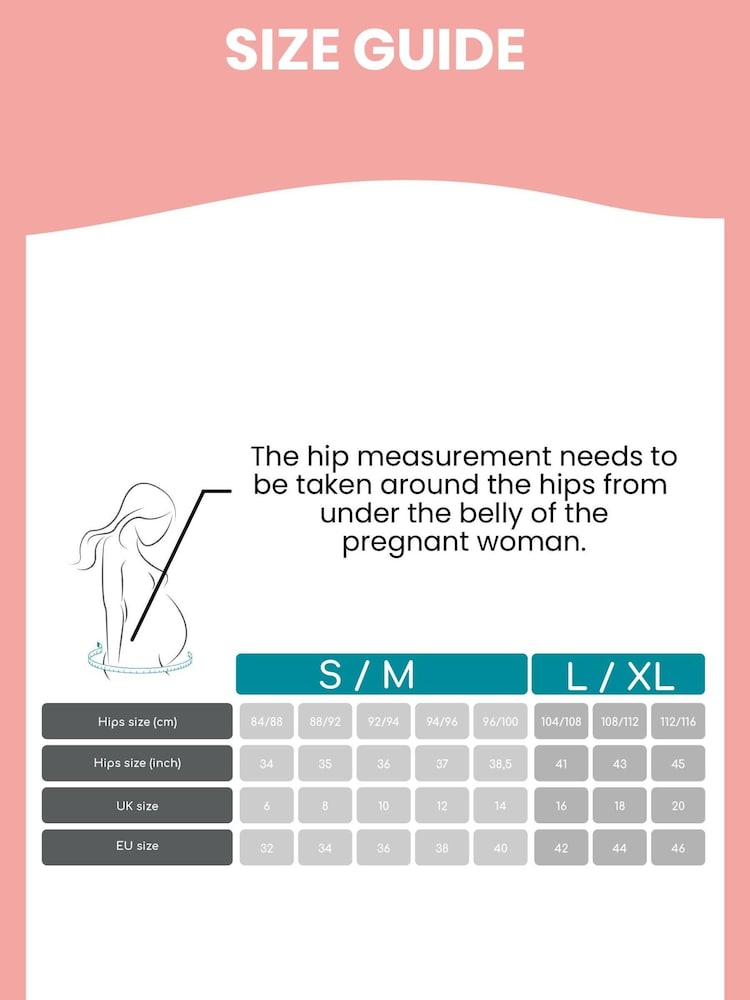 SIZE GUIDE

The hip measurement needs to be taken around the hips from under the belly of the pregnant woman.

| | S / M | | | | | L / XL | | |
|---|---|---|---|---|---|---|---|---|
| Hips size (cm) | 84/88 | 88/92 | 92/94 | 94/96 | 96/100 | 104/108 | 108/112 | 112/116 |
| Hips size (inch) | 34 | 35 | 36 | 37 | 38,5 | 41 | 43 | 45 |
| UK size | 6 | 8 | 10 | 12 | 14 | 16 | 18 | 20 |
| EU size | 32 | 34 | 36 | 38 | 40 | 42 | 44 | 46 |